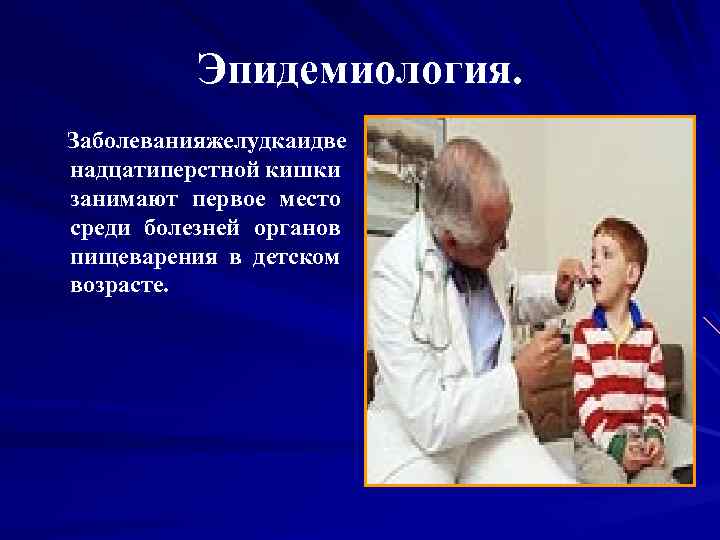 Эпидемиология.

Заболеванияжелудкаидве надцатиперстной кишки занимают первое место среди болезней органов пищеварения в детском возрасте.